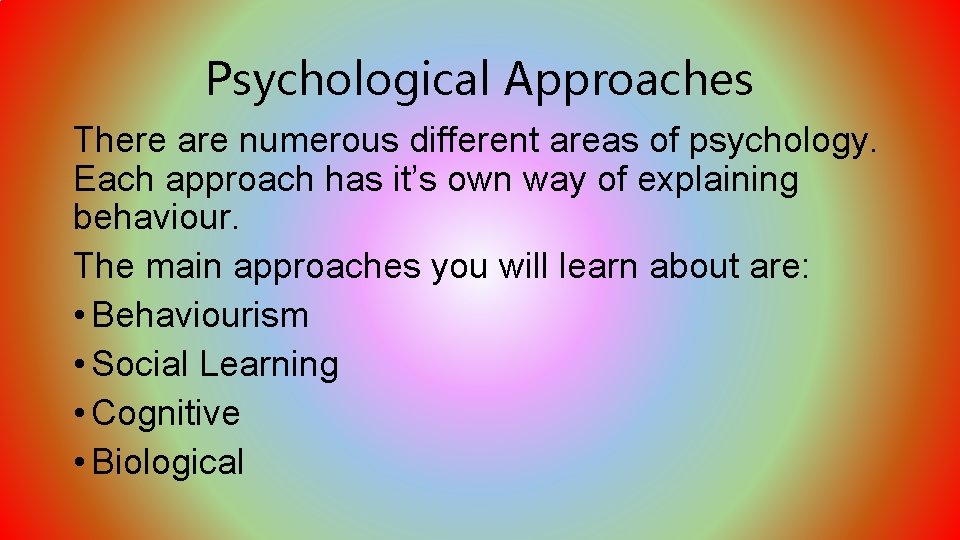 Psychological Approaches

There are numerous different areas of psychology. Each approach has it's own way of explaining behaviour.

The main approaches you will learn about are:

• Behaviourism
• Social Learning
• Cognitive
• Biological